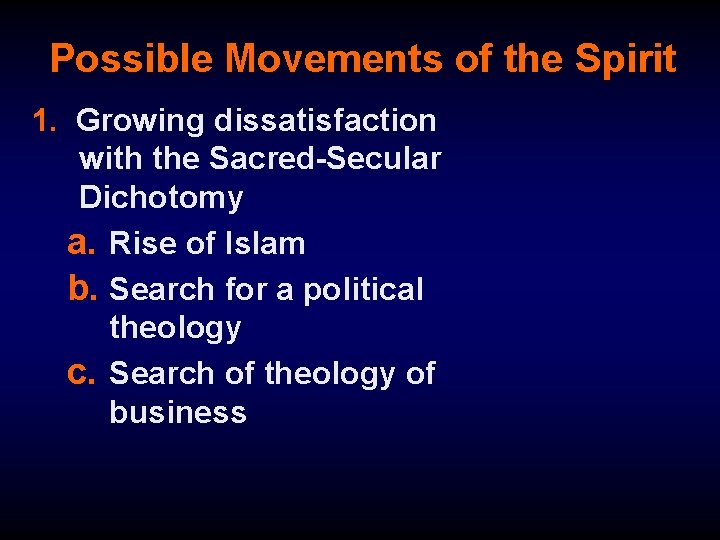 Possible Movements of the Spirit

1. Growing dissatisfaction with the Sacred-Secular Dichotomy

a. Rise of Islam

b. Search for a political theology

c. Search of theology of business